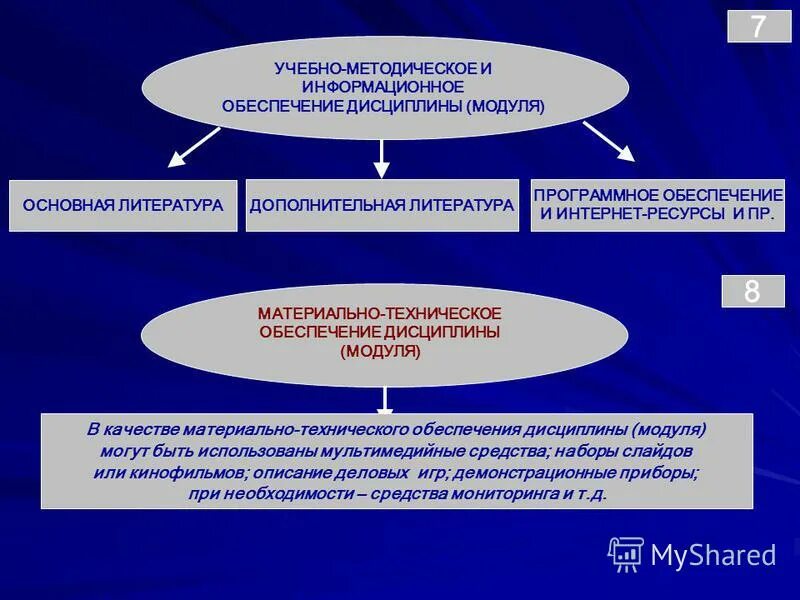 7

УЧЕБНО-МЕТОДИЧЕСКОЕ И ИНФОРМАЦИОННОЕ ОБЕСПЕЧЕНИЕ ДИСЦИПЛИНЫ (МОДУЛЯ)

ОСНОВНАЯ ЛИТЕРАТУРА

ДОПОЛНИТЕЛЬНАЯ ЛИТЕРАТУРА

ПРОГРАММНОЕ ОБЕСПЕЧЕНИЕ И ИНТЕРНЕТ-РЕСУРСЫ И ПР.

8

МАТЕРИАЛЬНО-ТЕХНИЧЕСКОЕ ОБЕСПЕЧЕНИЕ ДИСЦИПЛИНЫ (МОДУЛЯ)

В качестве материально-технического обеспечения дисциплины (модуля) могут быть использованы мультимедийные средства; наборы слайдов или кинофильмов; описание деловых игр; демонстрационные приборы; при необходимости – средства мониторинга и т.д.

MyShared